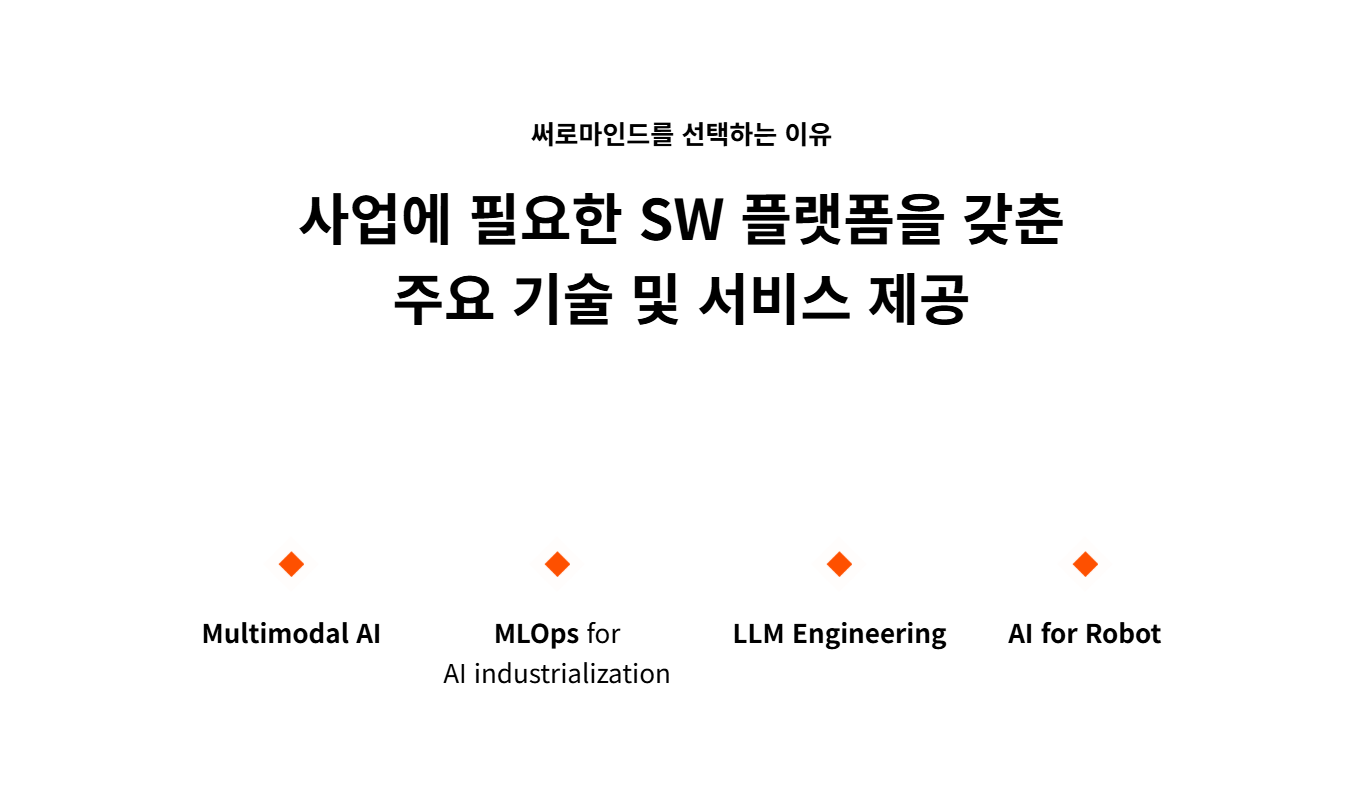 써로마인드를 선택하는 이유

사업에 필요한 SW 플랫폼을 갖춘
주요 기술 및 서비스 제공

Multimodal AI

MLOps for
AI industrialization

LLM Engineering

AI for Robot